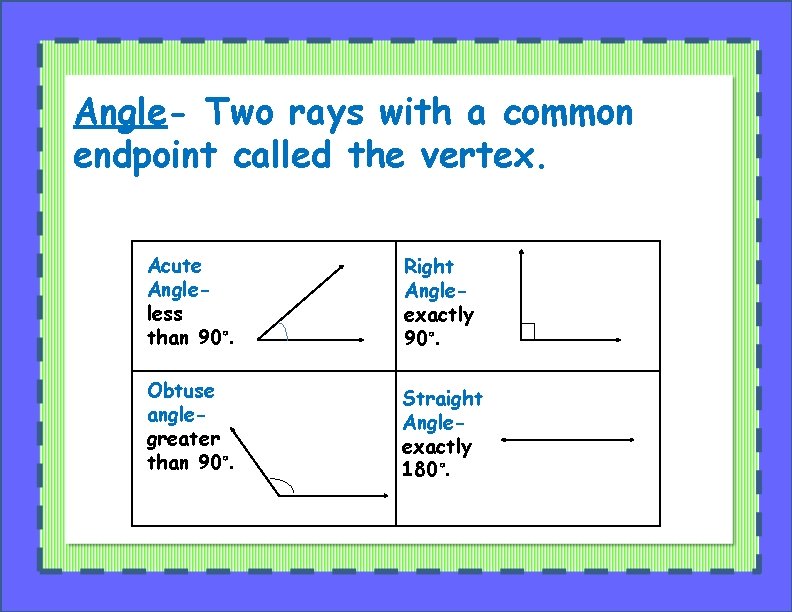 Angle- Two rays with a common endpoint called the vertex.

| Acute Angle- less than 90°. | Right Angle- exactly 90°. |
|---|---|
| Obtuse angle- greater than 90°. | Straight Angle- exactly 180°. |